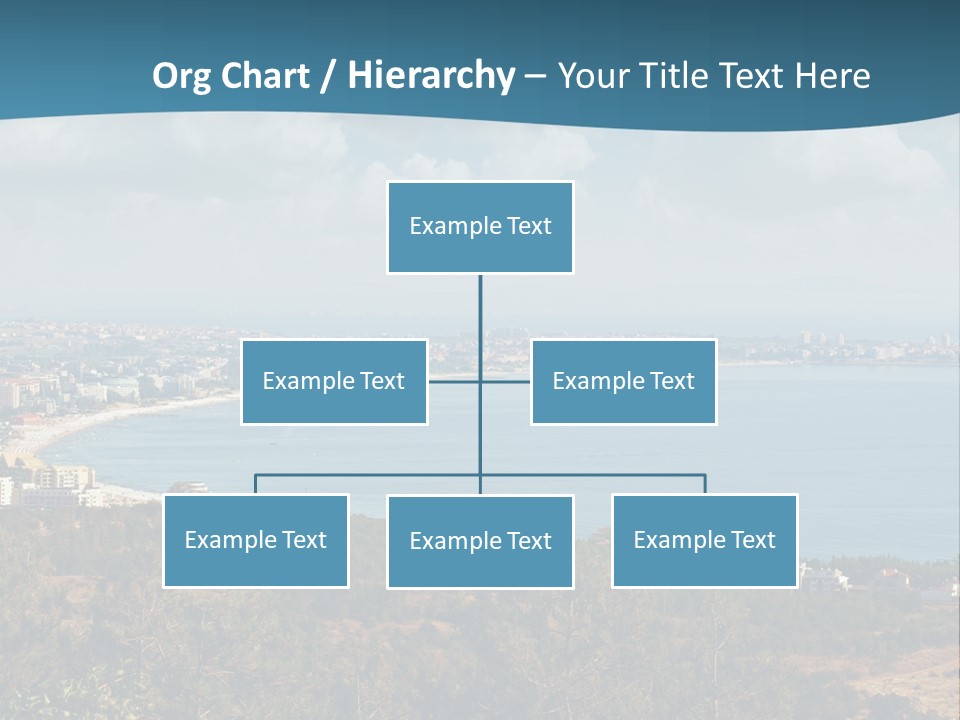 Org Chart / Hierarchy – Your Title Text Here

Example Text

Example Text

Example Text

Example Text

Example Text

Example Text